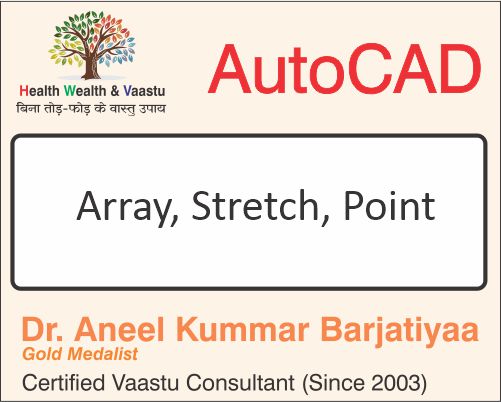 Health Wealth & Vaastu
बिना तोड़-फोड़ के वास्तु उपाय

AutoCAD

Array, Stretch, Point

Dr. Aneel Kummar Barjatiyaa
Gold Medalist
Certified Vaastu Consultant (Since 2003)